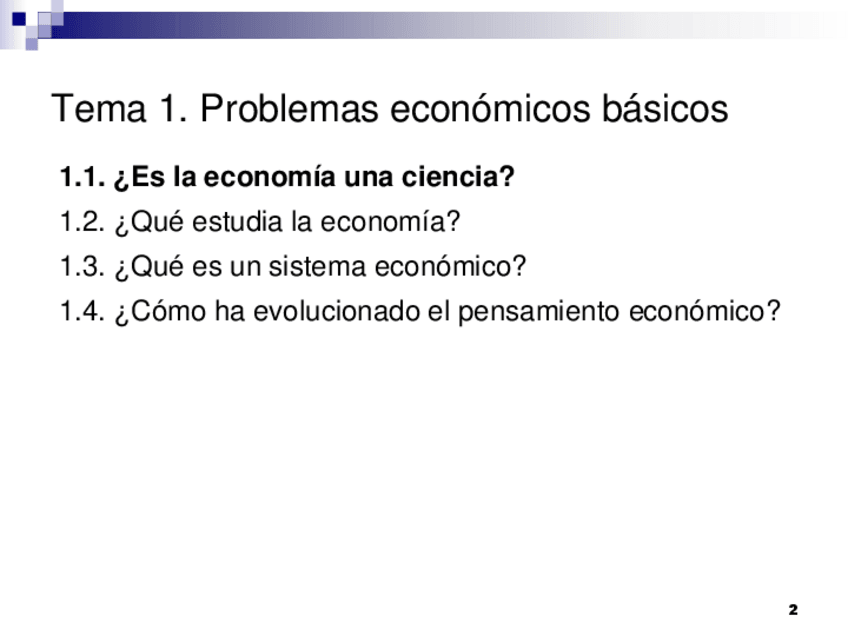 Tema 1. Problemas económicos básicos

1.1. ¿Es la economía una ciencia?

1.2. ¿Qué estudia la economía?

1.3. ¿Qué es un sistema económico?

1.4. ¿Cómo ha evolucionado el pensamiento económico?

2